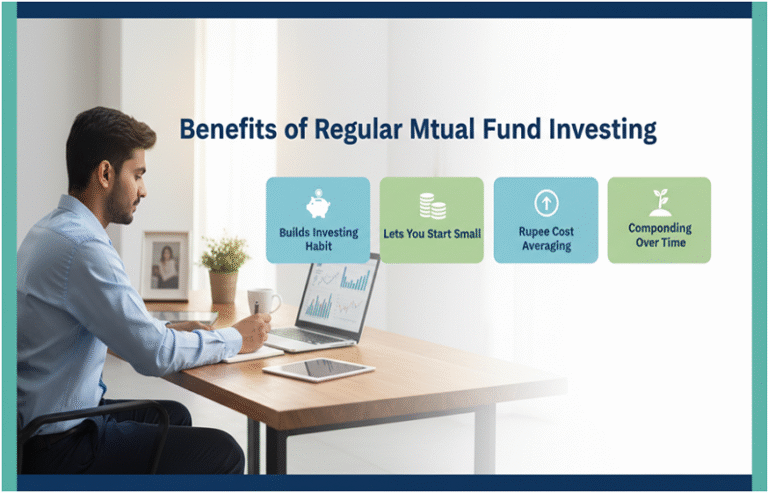 Benefits of Regular Mtual Fund Investing

Builds Investing Habit

Lets You Start Small

Rupee Cost Averaging

Componding Over Time